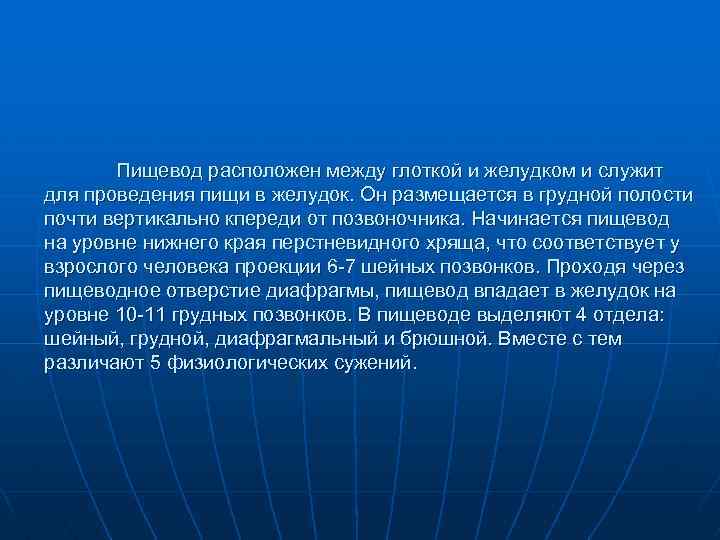 Пищевод расположен между глоткой и желудком и служит для проведения пищи в желудок. Он размещается в грудной полости почти вертикально кпереди от позвоночника. Начинается пищевод на уровне нижнего края перстневидного хряща, что соответствует у взрослого человека проекции 6-7 шейных позвонков. Проходя через пищеводное отверстие диафрагмы, пищевод впадает в желудок на уровне 10-11 грудных позвонков. В пищеводе выделяют 4 отдела: шейный, грудной, диафрагмальный и брюшной. Вместе с тем различают 5 физиологических сужений.